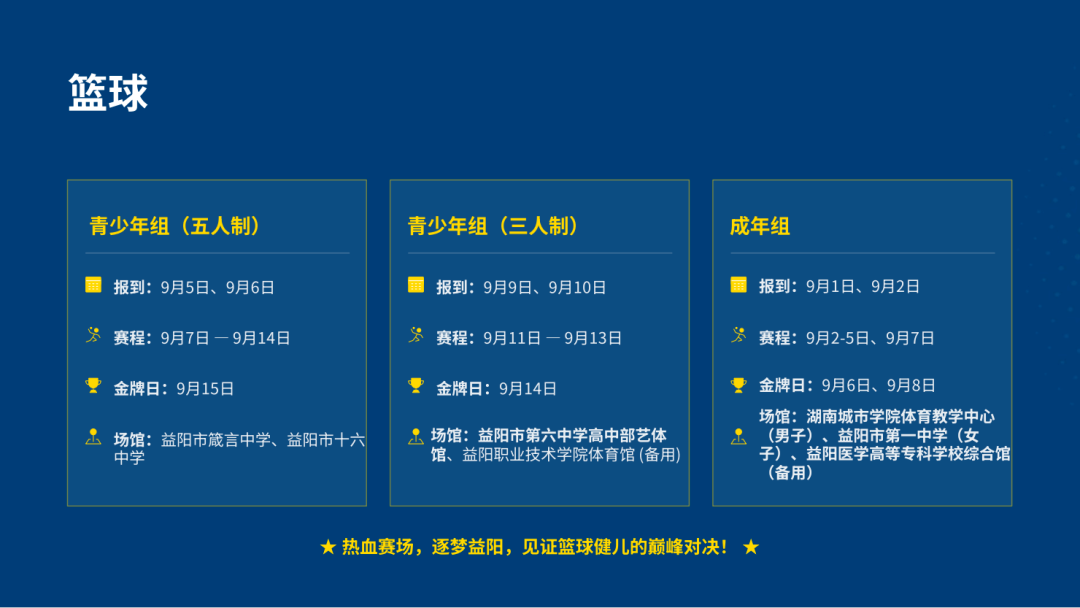 篮球

青少年组（五人制）

报到：9月5日、9月6日

赛程：9月7日 — 9月14日

金牌日：9月15日

场馆：益阳市箴言中学、益阳市十六中学

青少年组（三人制）

报到：9月9日、9月10日

赛程：9月11日 — 9月13日

金牌日：9月14日

场馆：益阳市第六中学高中部艺体馆、益阳职业技术学院体育馆 (备用)

成年组

报到：9月1日、9月2日

赛程：9月2-5日、9月7日

金牌日：9月6日、9月8日

场馆：湖南城市学院体育教学中心（男子）、益阳市第一中学（女子）、益阳医学高等专科学校综合馆（备用）

★ 热血赛场，逐梦益阳，见证篮球健儿的巅峰对决！ ★